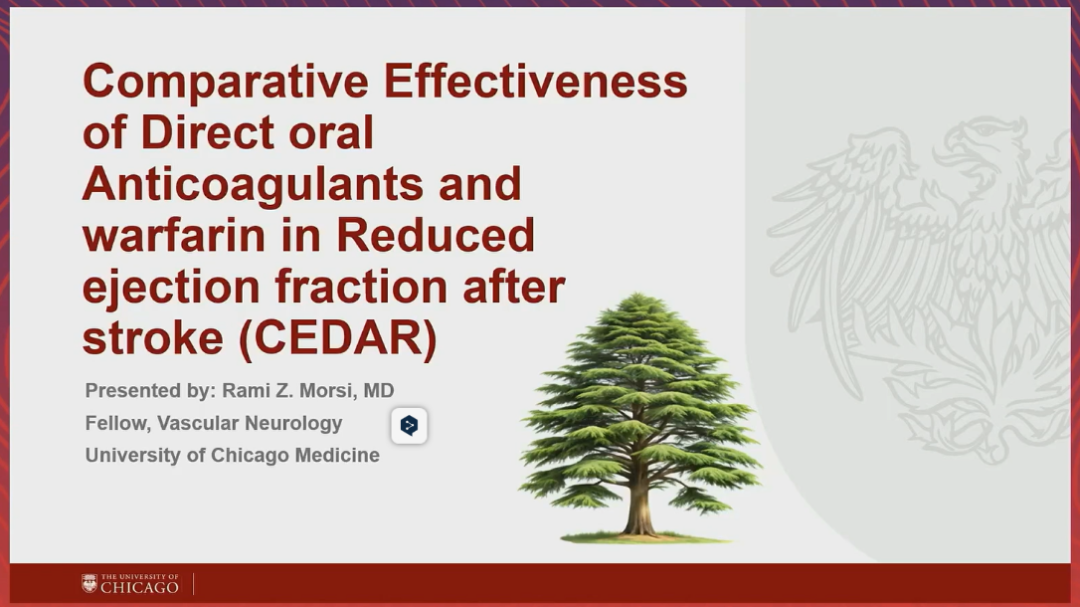 Comparative Effectiveness of Direct oral Anticoagulants and warfarin in Reduced ejection fraction after stroke (CEDAR)

Presented by: Rami Z. Morsi, MD
Fellow, Vascular Neurology
University of Chicago Medicine

THE UNIVERSITY OF CHICAGO